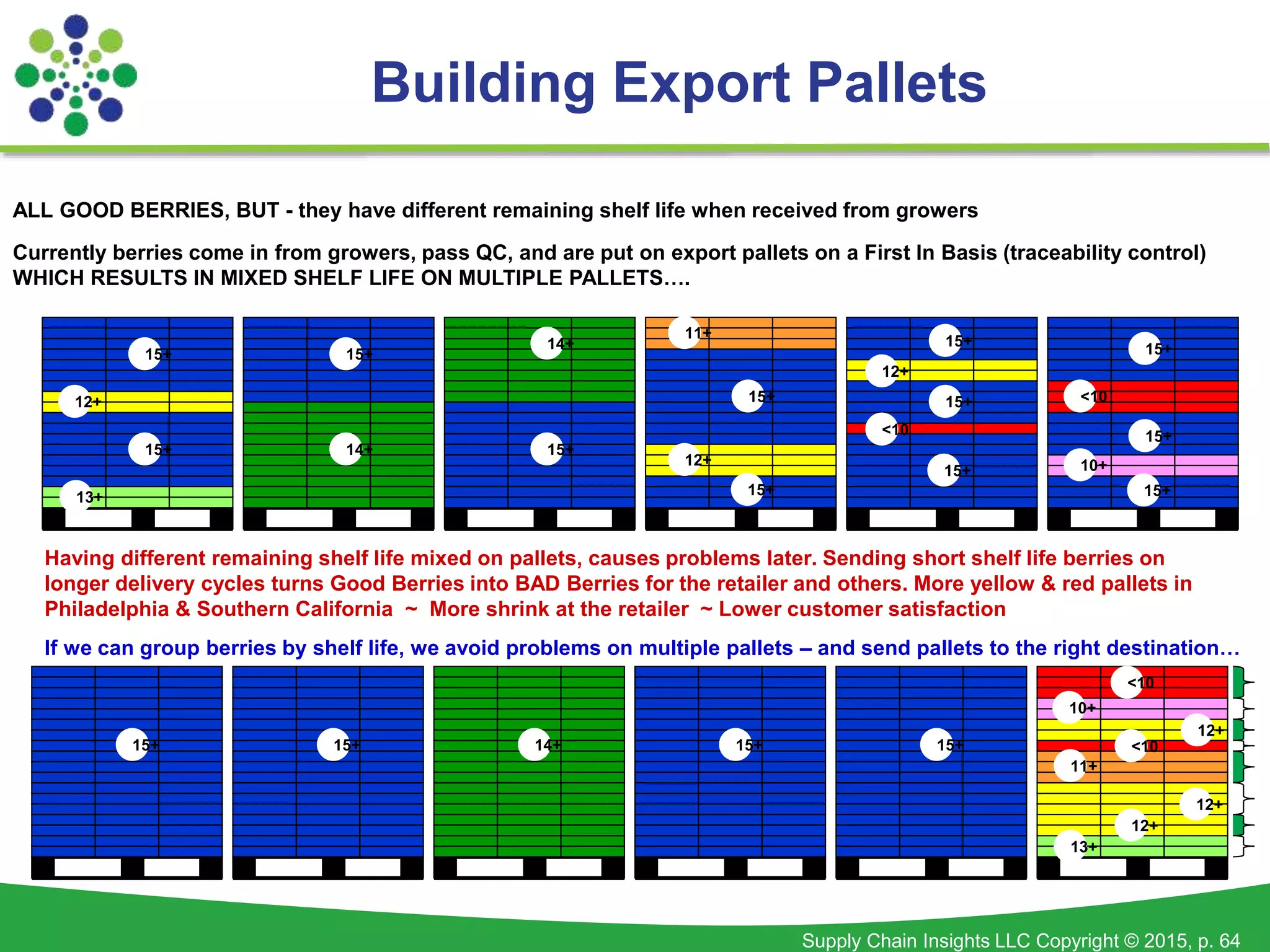 Building Export Pallets

ALL GOOD BERRIES, BUT - they have different remaining shelf life when received from growers

Currently berries come in from growers, pass QC, and are put on export pallets on a First In Basis (traceability control) WHICH RESULTS IN MIXED SHELF LIFE ON MULTIPLE PALLETS….

15+
12+
15+
13+

15+
14+

14+
15+

11+
15+
12+
15+

15+
12+
15+
<10
15+

15+
<10
15+
10+
15+

Having different remaining shelf life mixed on pallets, causes problems later. Sending short shelf life berries on longer delivery cycles turns Good Berries into BAD Berries for the retailer and others. More yellow & red pallets in Philadelphia & Southern California ~ More shrink at the retailer ~ Lower customer satisfaction

If we can group berries by shelf life, we avoid problems on multiple pallets – and send pallets to the right destination…

15+

15+

14+

15+

15+

<10
10+
12+
<10
11+
12+
12+
13+

Supply Chain Insights LLC Copyright © 2015, p. 64